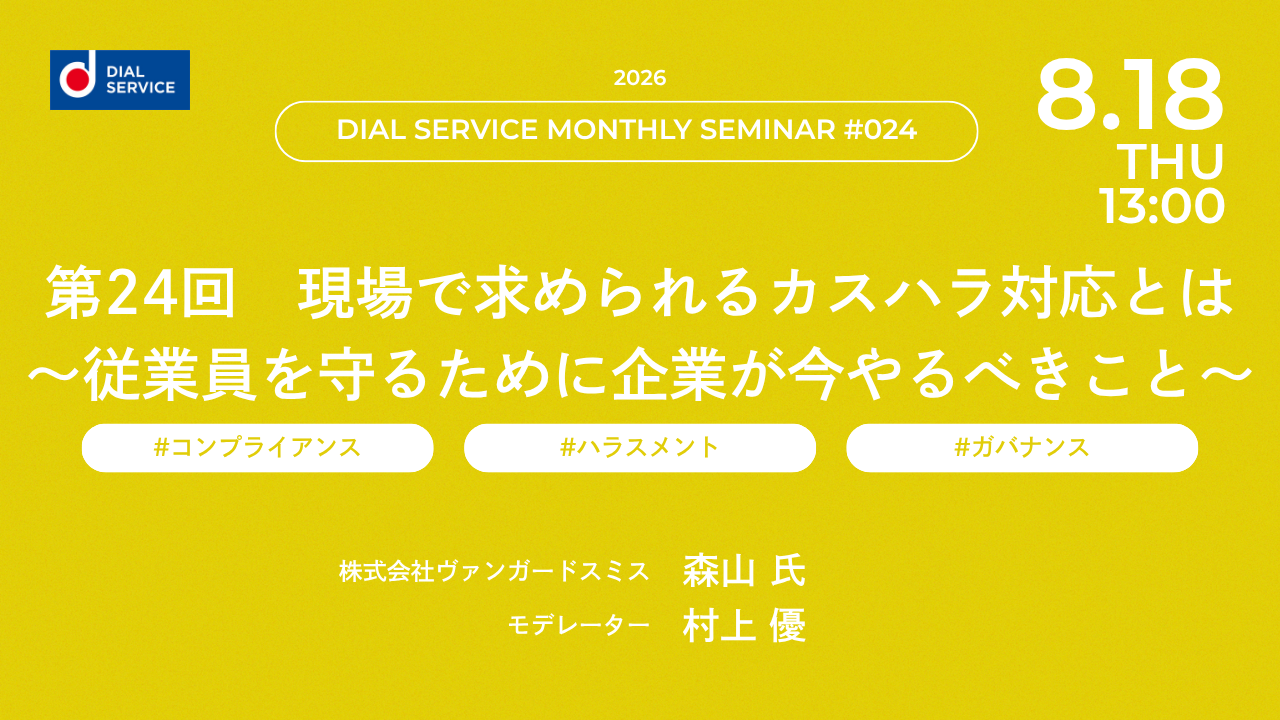 DIAL SERVICE

2026

DIAL SERVICE MONTHLY SEMINAR #024

8.18
THU
13:00

第24回　現場で求められるカスハラ対応とは
～従業員を守るために企業が今やるべきこと～

#コンプライアンス

#ハラスメント

#ガバナンス

株式会社ヴァンガードスミス　森山 氏
モデレーター　村上 優